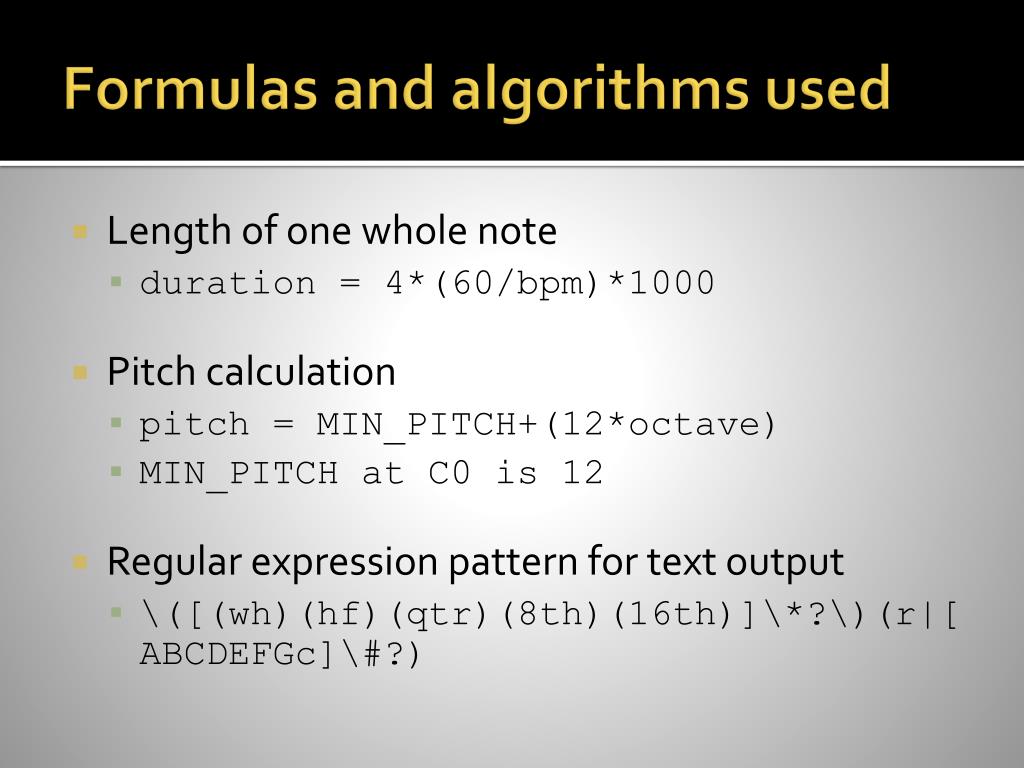 Formulas and algorithms used

Length of one whole note
duration = 4*(60/bpm)*1000

Pitch calculation
pitch = MIN_PITCH+(12*octave)
MIN_PITCH at C0 is 12

Regular expression pattern for text output
\([(wh)(hf)(qtr)(8th)(16th)]\*?\)(r|[ABCDEFGc]\#?)